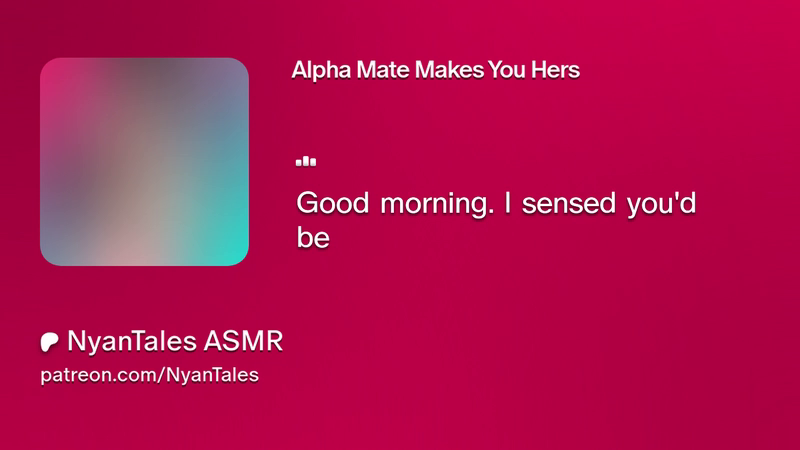 Alpha Mate Makes You Hers

Good morning. I sensed you'd be

NyanTales ASMR
patreon.com/NyanTales